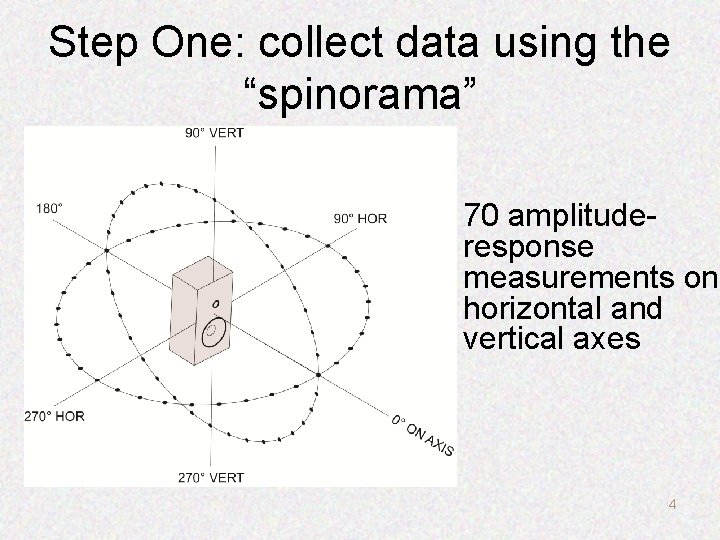 Step One: collect data using the “spinorama”

90° VERT

180°

90° HOR

270° HOR

0° ON AXIS

270° VERT

70 amplitude-response measurements on horizontal and vertical axes

4